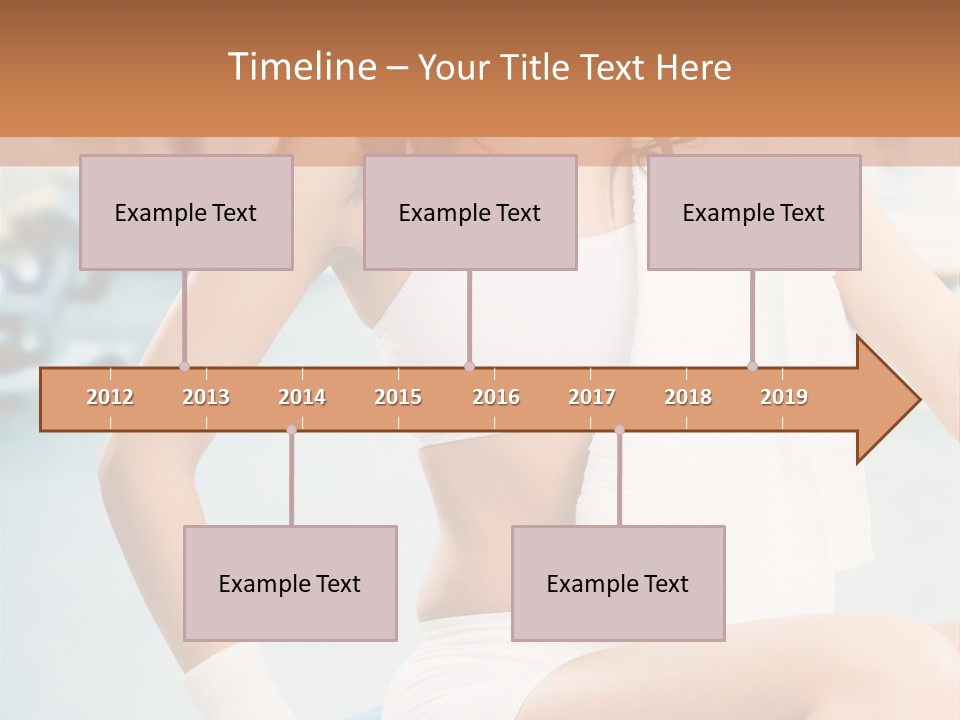 Timeline – Your Title Text Here

Example Text

Example Text

Example Text

2012 2013 2014 2015 2016 2017 2018 2019

Example Text

Example Text